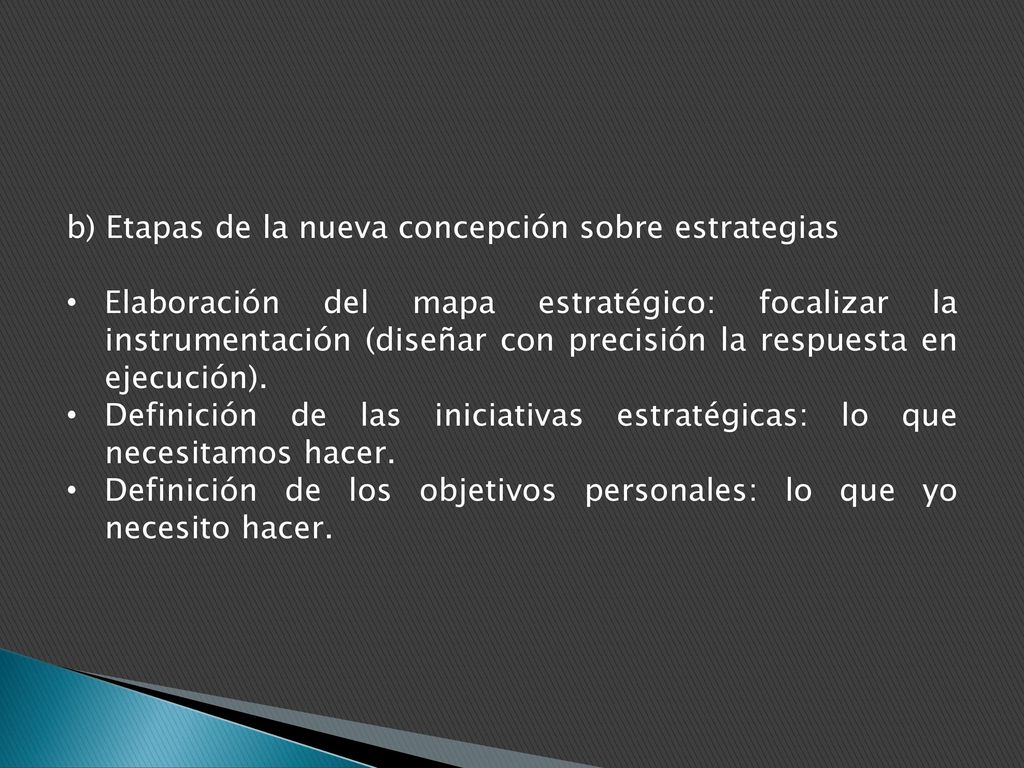 b) Etapas de la nueva concepción sobre estrategias

• Elaboración del mapa estratégico: focalizar la instrumentación (diseñar con precisión la respuesta en ejecución).
• Definición de las iniciativas estratégicas: lo que necesitamos hacer.
• Definición de los objetivos personales: lo que yo necesito hacer.